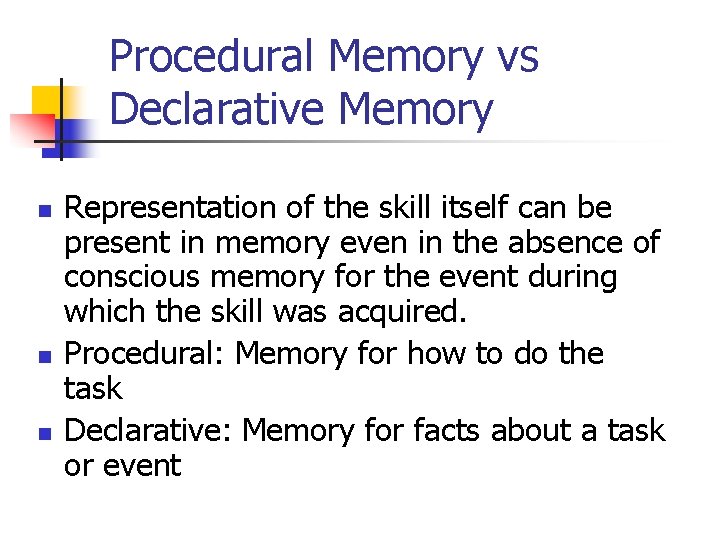 Procedural Memory vs Declarative Memory

- Representation of the skill itself can be present in memory even in the absence of conscious memory for the event during which the skill was acquired.
- Procedural: Memory for how to do the task
- Declarative: Memory for facts about a task or event